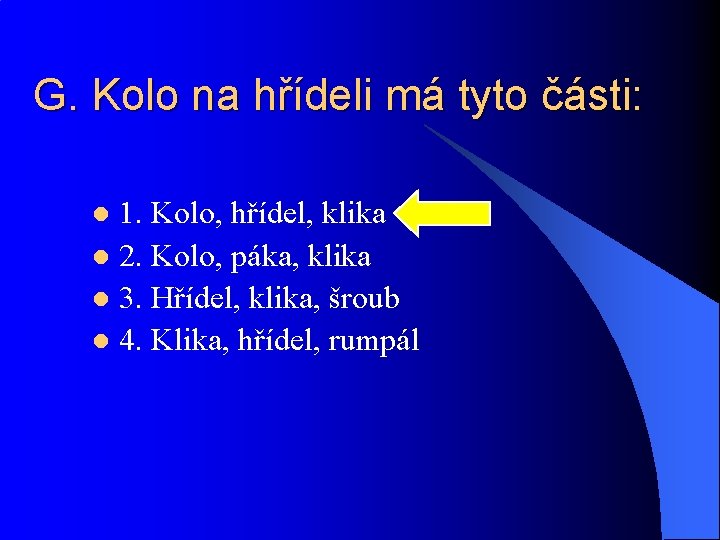 G. Kolo na hřídeli má tyto části:

- 1. Kolo, hřídel, klika
- 2. Kolo, páka, klika
- 3. Hřídel, klika, šroub
- 4. Klika, hřídel, rumpál